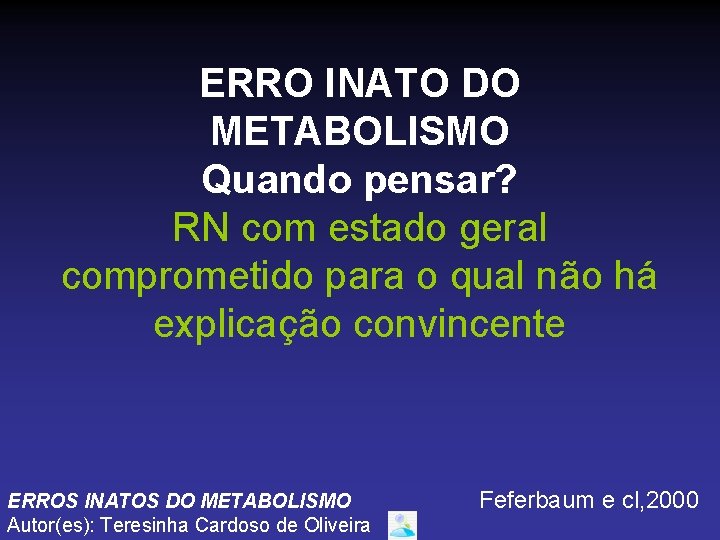 ERRO INATO DO METABOLISMO
Quando pensar?
RN com estado geral comprometido para o qual não há explicação convincente

ERROS INATOS DO METABOLISMO
Autor(es): Teresinha Cardoso de Oliveira

Feferbaum e cl,2000